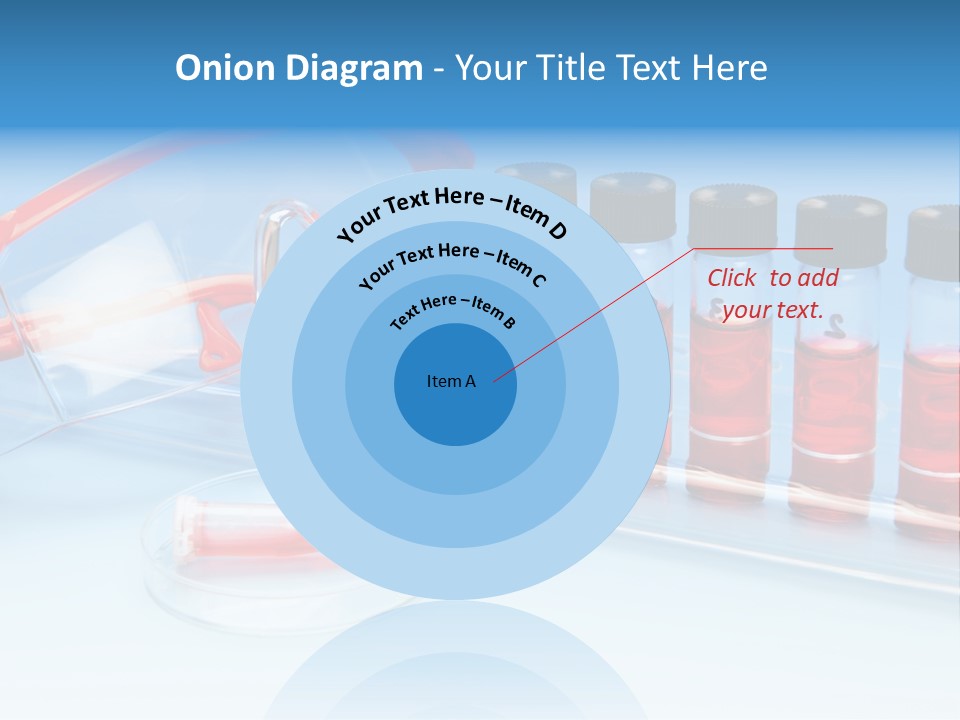 Onion Diagram - Your Title Text Here

Your Text Here – Item D

Your Text Here – Item C

Text Here – Item B

Item A

Click to add your text.